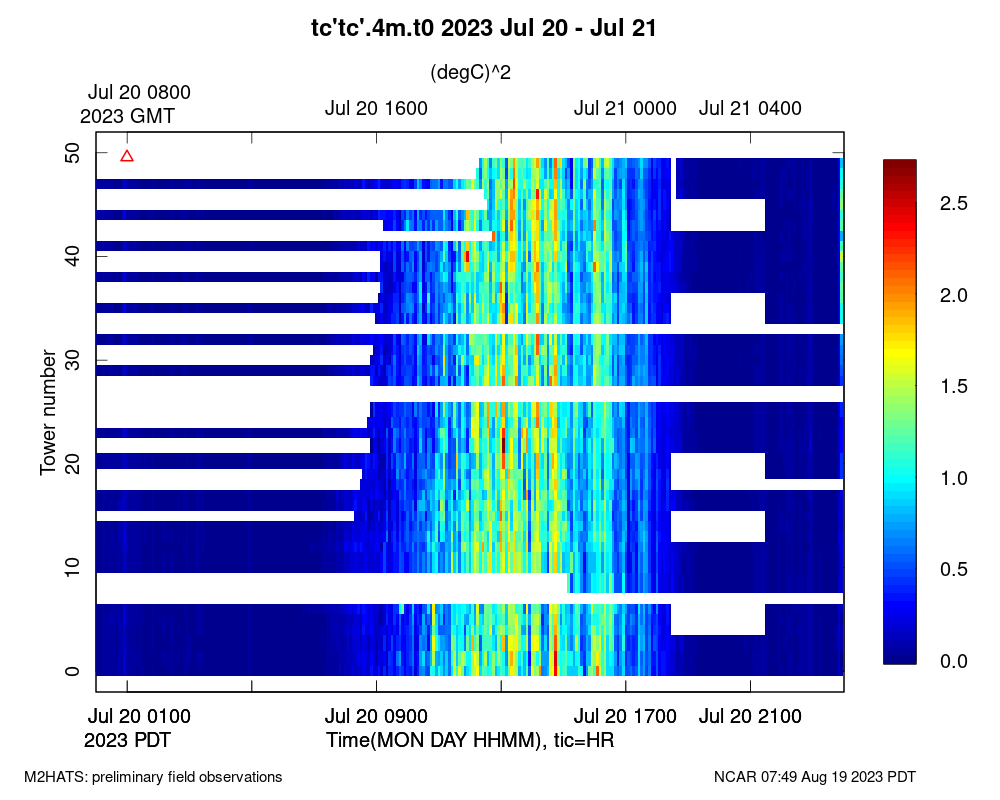 tc'tc'.4m.t0 2023 Jul 20 - Jul 21

(degC)^2

Jul 20 0800
2023 GMT

Jul 20 1600

Jul 21 0000

Jul 21 0400

Tower number

0
10
20
30
40
50

2.5
2.0
1.5
1.0
0.5
0.0

Jul 20 0100
2023 PDT

Jul 20 0900

Jul 20 1700

Jul 20 2100

Time(MON DAY HHMM), tic=HR

M2HATS: preliminary field observations

NCAR 07:49 Aug 19 2023 PDT